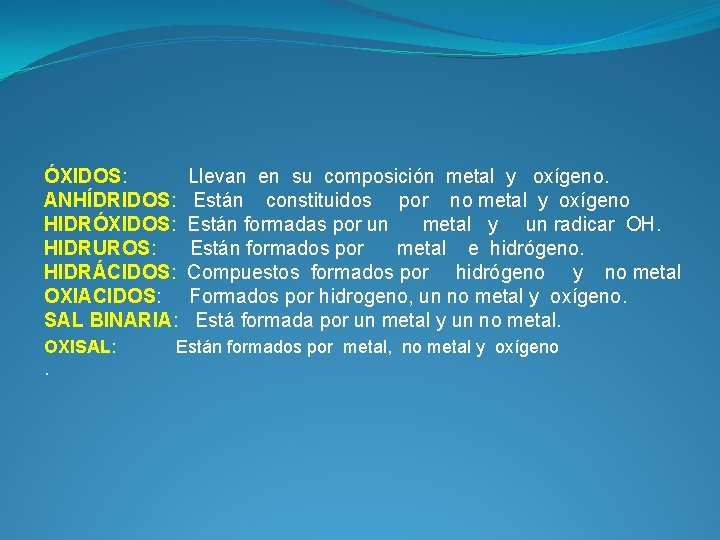 ÓXIDOS: Llevan en su composición metal y oxígeno.
ANHÍDRIDOS: Están constituidos por no metal y oxígeno
HIDRÓXIDOS: Están formadas por un metal y un radicar OH.
HIDRUROS: Están formados por metal e hidrógeno.
HIDRÁCIDOS: Compuestos formados por hidrógeno y no metal
OXIACIDOS: Formados por hidrogeno, un no metal y oxígeno.
SAL BINARIA: Está formada por un metal y un no metal.
OXISAL: Están formados por metal, no metal y oxígeno
.